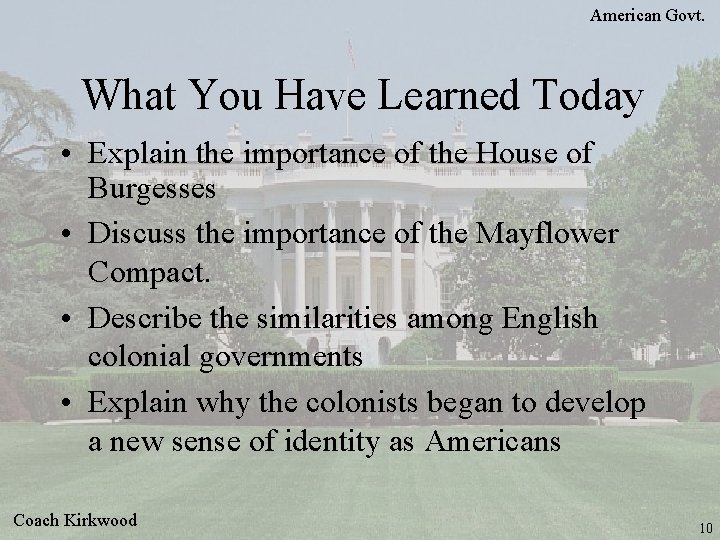 American Govt.

What You Have Learned Today

• Explain the importance of the House of Burgesses
• Discuss the importance of the Mayflower Compact.
• Describe the similarities among English colonial governments
• Explain why the colonists began to develop a new sense of identity as Americans

Coach Kirkwood

10